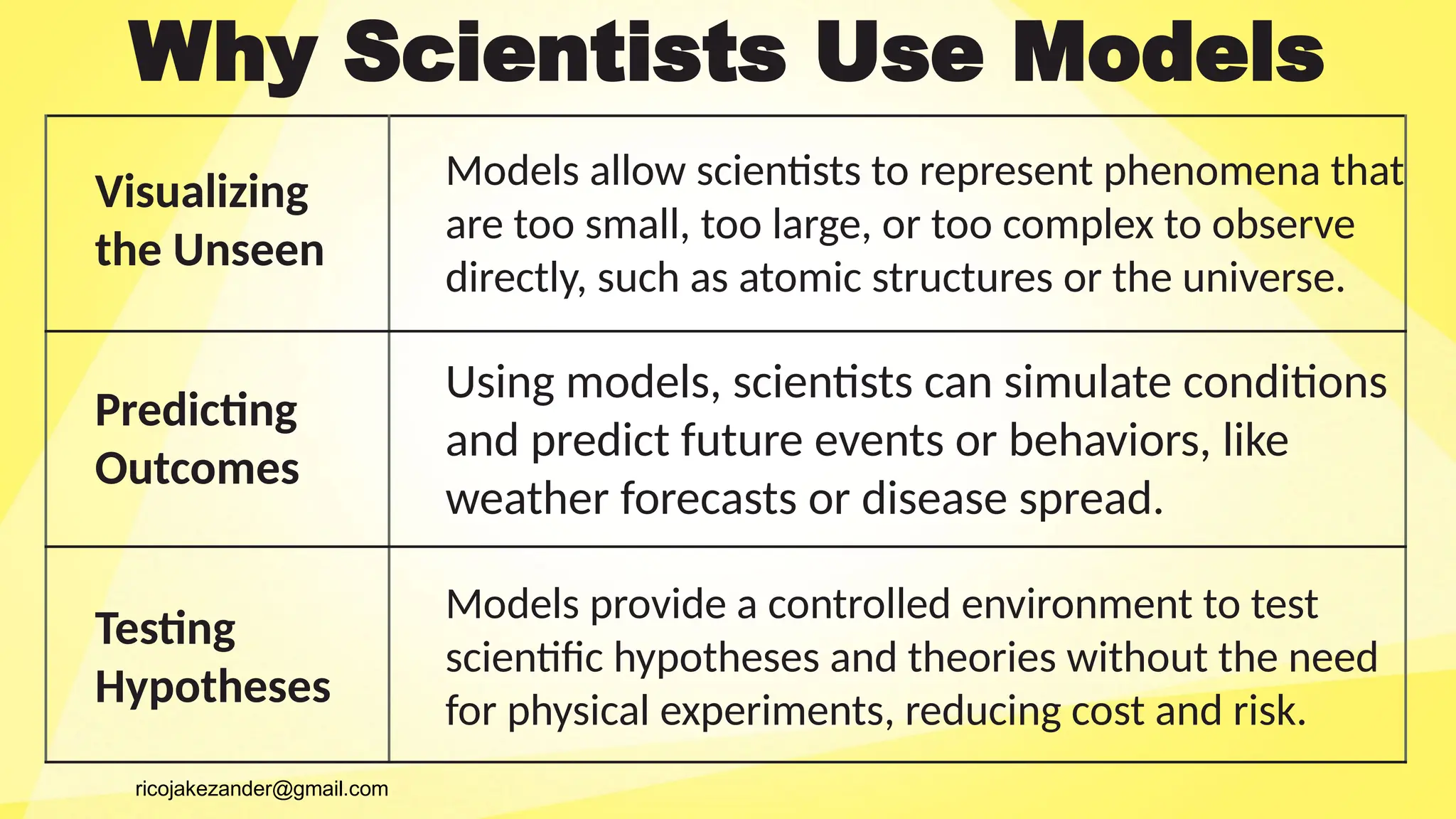 Why Scientists Use Models

| Visualizing the Unseen | Models allow scientists to represent phenomena that are too small, too large, or too complex to observe directly, such as atomic structures or the universe. |
|---|---|
| Predicting Outcomes | Using models, scientists can simulate conditions and predict future events or behaviors, like weather forecasts or disease spread. |
| Testing Hypotheses | Models provide a controlled environment to test scientific hypotheses and theories without the need for physical experiments, reducing cost and risk. |

ricojakezander@gmail.com